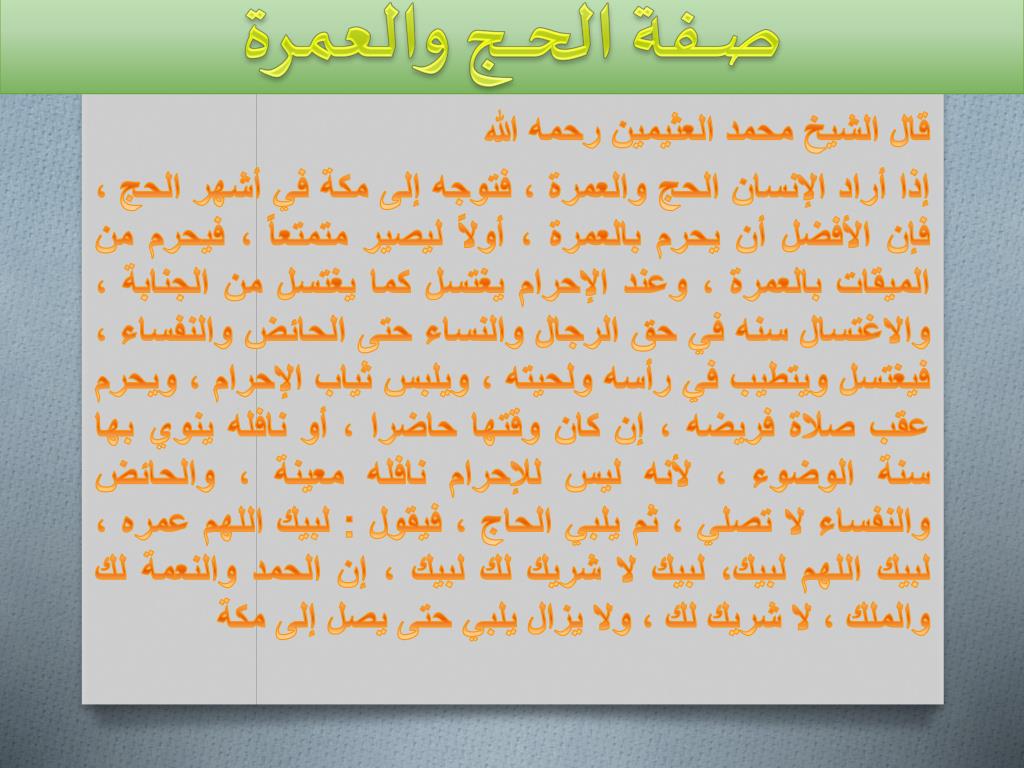 صفة الحج والعمرة

قال الشيخ محمد العثيمين رحمه الله

إذا أراد الإنسان الحج والعمرة ، فتوجه إلى مكة في أشهر الحج ، فإن الأفضل أن يحرم بالعمرة ، أولاً ليصير متمتعاً ، فيحرم من الميقات بالعمرة ، وعند الإحرام يغتسل كما يغتسل من الجنابة ، والاغتسال سنه في حق الرجال والنساء حتى الحائض والنفساء ، فيغتسل ويتطيب في رأسه ولحيته ، ويلبس ثياب الإحرام ، ويحرم عقب صلاة فريضه ، إن كان وقتها حاضرا ، أو نافله ينوي بها سنة الوضوء ، لأنه ليس للإحرام نافله معينة ، والحائض والنفساء لا تصلي ، ثم يلبي الحاج ، فيقول : لبيك اللهم عمره ، لبيك اللهم لبيك، لبيك لا شريك لك لبيك ، إن الحمد والنعمة لك والملك ، لا شريك لك ، ولا يزال يلبي حتى يصل إلى مكة